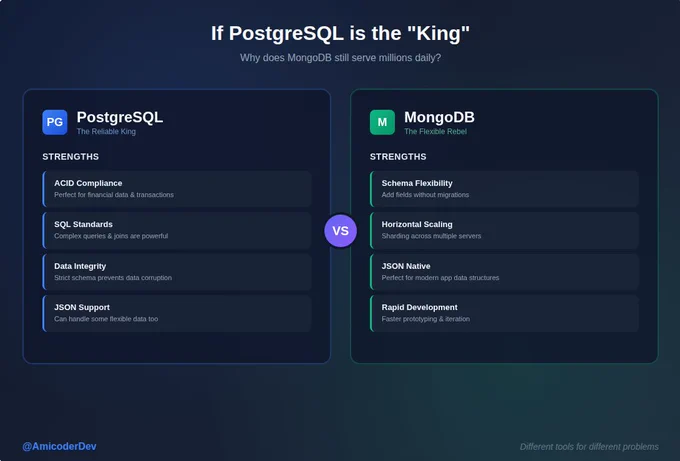 If PostgreSQL is the "King"

Why does MongoDB still serve millions daily?

PG PostgreSQL
The Reliable King

STRENGTHS

ACID Compliance
Perfect for financial data & transactions

SQL Standards
Complex queries & joins are powerful

Data Integrity
Strict schema prevents data corruption

JSON Support
Can handle some flexible data too

VS

M MongoDB
The Flexible Rebel

STRENGTHS

Schema Flexibility
Add fields without migrations

Horizontal Scaling
Sharding across multiple servers

JSON Native
Perfect for modern app data structures

Rapid Development
Faster prototyping & iteration

@AmicoderDev

Different tools for different problems